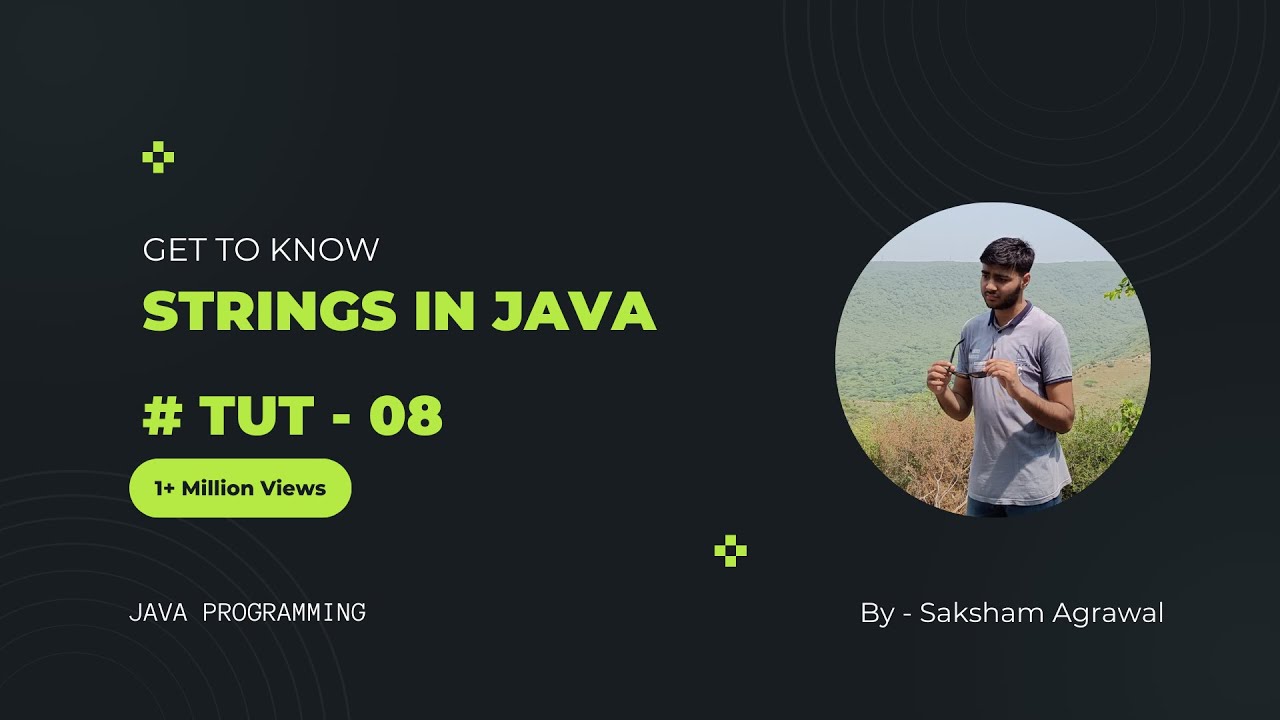 GET TO KNOW
STRINGS IN JAVA

# TUT - 08

1+ Million Views

JAVA PROGRAMMING

By - Saksham Agrawal